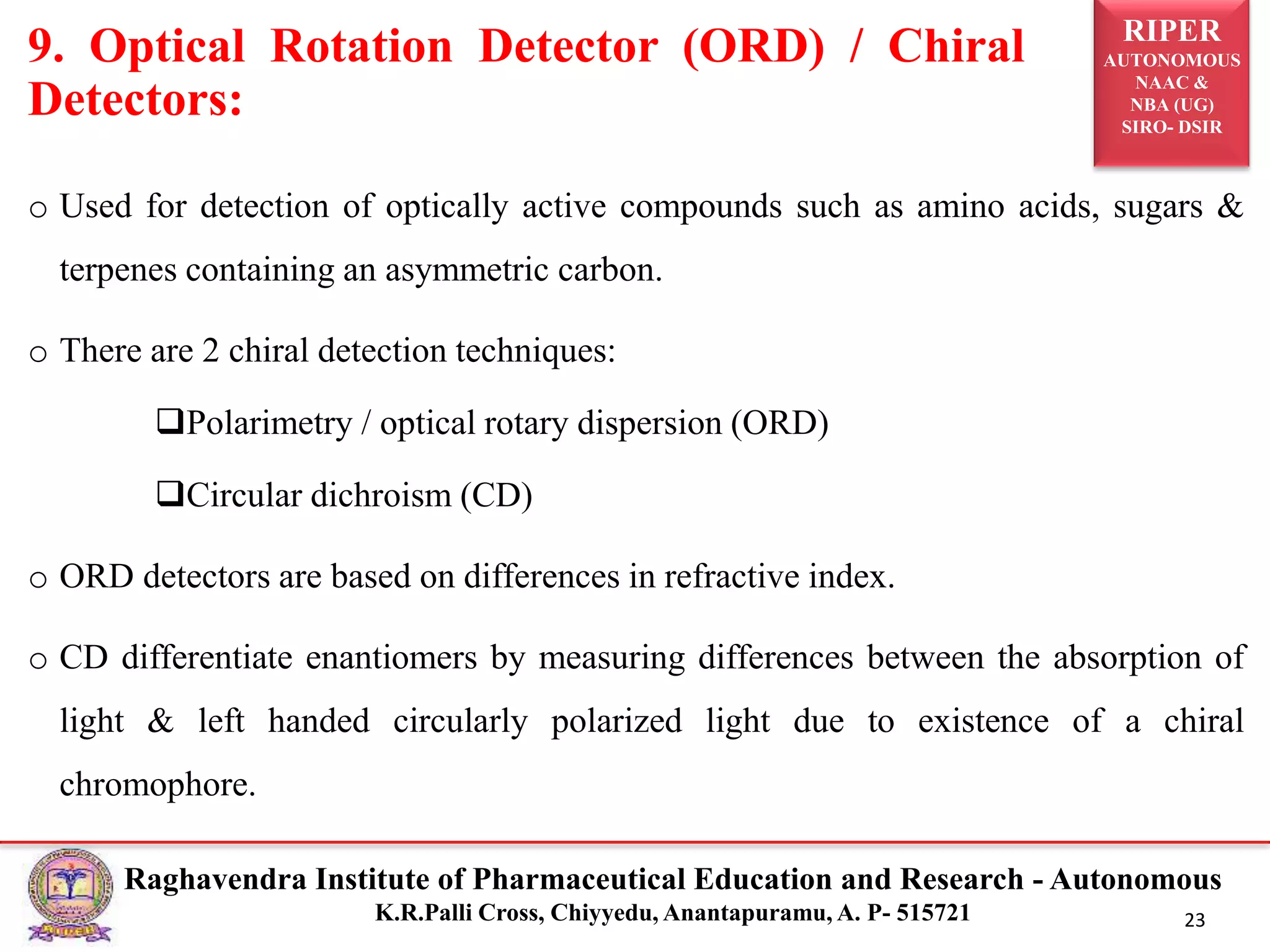 9. Optical Rotation Detector (ORD) / Chiral Detectors:

RIPER
AUTONOMOUS
NAAC &
NBA (UG)
SIRO- DSIR

o Used for detection of optically active compounds such as amino acids, sugars & terpenes containing an asymmetric carbon.

o There are 2 chiral detection techniques:

❑Polarimetry / optical rotary dispersion (ORD)

❑Circular dichroism (CD)

o ORD detectors are based on differences in refractive index.

o CD differentiate enantiomers by measuring differences between the absorption of light & left handed circularly polarized light due to existence of a chiral chromophore.

Raghavendra Institute of Pharmaceutical Education and Research - Autonomous
K.R.Palli Cross, Chiyyedu, Anantapuramu, A. P- 515721

23